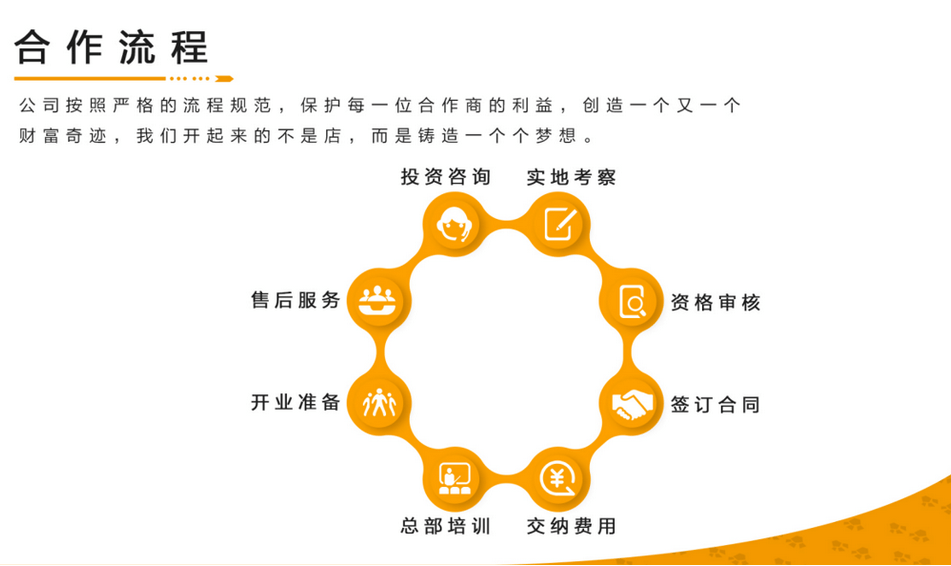 合作流程

公司按照严格的流程规范，保护每一位合作商的利益，创造一个又一个财富奇迹，我们开起来的不是店，而是铸造一个个梦想。

投资咨询
实地考察
资格审核
签订合同
交纳费用
总部培训
开业准备
售后服务